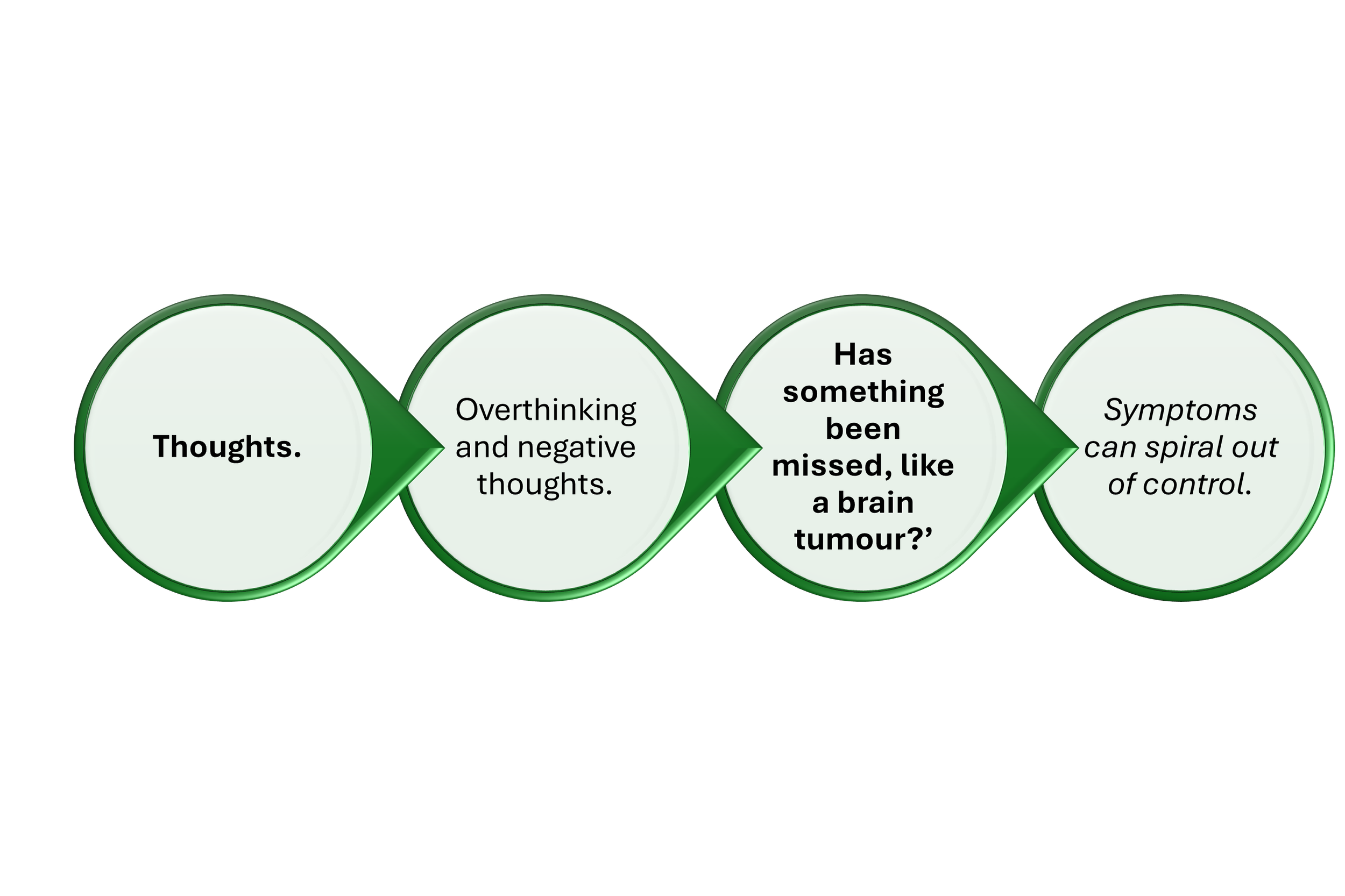 Thoughts.

Overthinking and negative thoughts.

Has something been missed, like a brain tumour?’

Symptoms can spiral out of control.